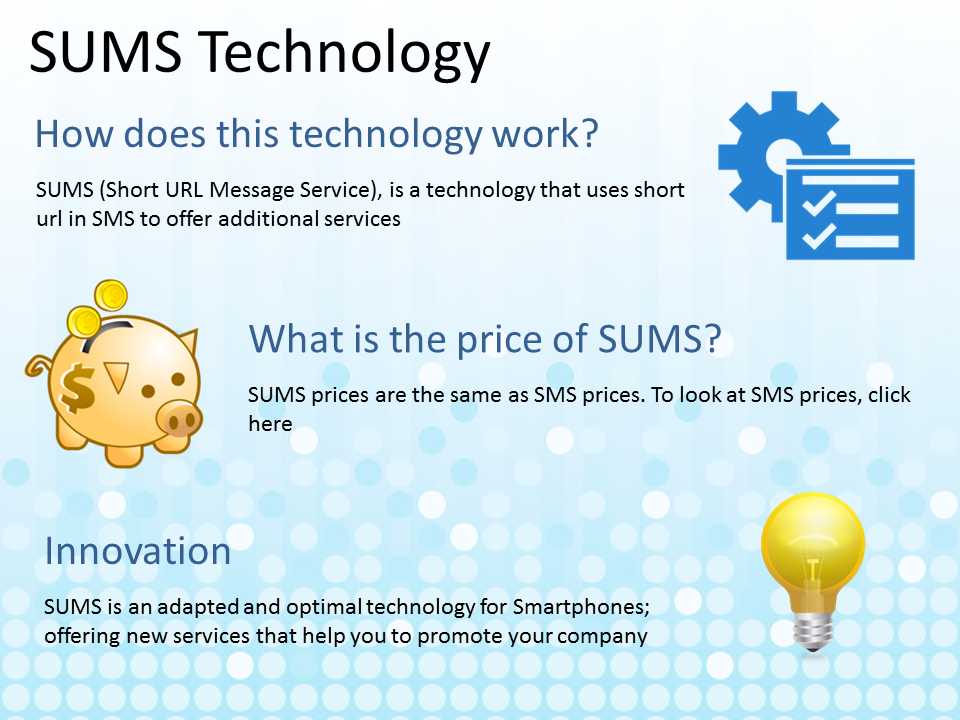 SUMS Technology

How does this technology work?

SUMS (Short URL Message Service), is a technology that uses short url in SMS to offer additional services

What is the price of SUMS?

SUMS prices are the same as SMS prices. To look at SMS prices, click here

Innovation

SUMS is an adapted and optimal technology for Smartphones; offering new services that help you to promote your company